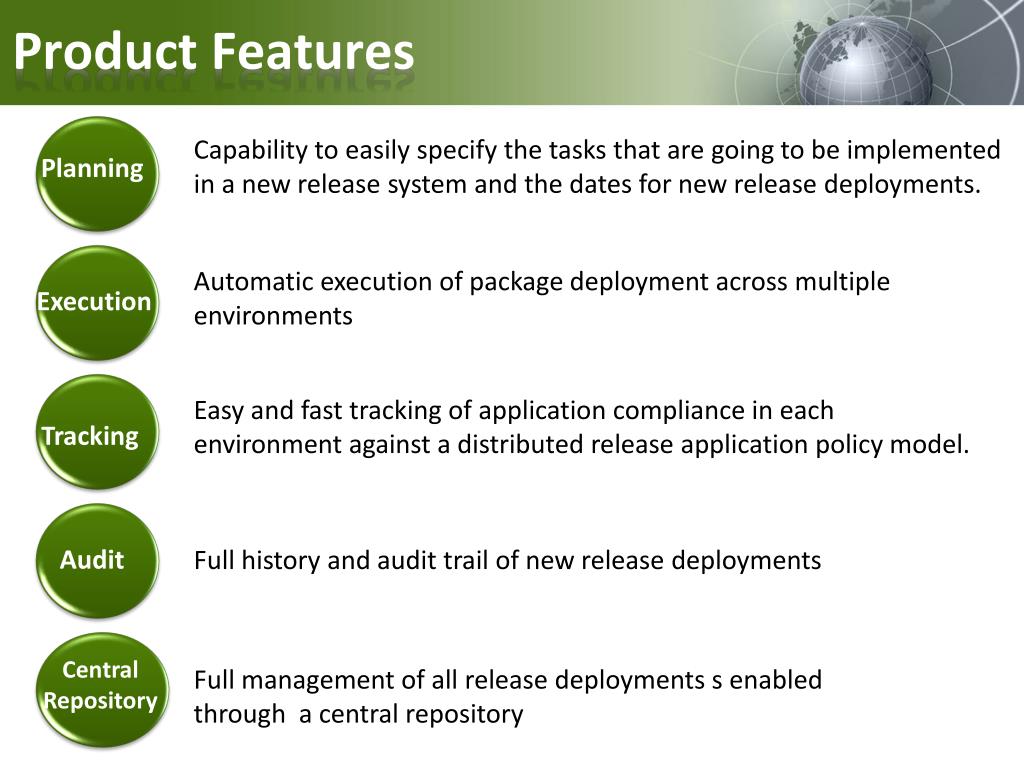 Product Features

Planning

Capability to easily specify the tasks that are going to be implemented in a new release system and the dates for new release deployments.

Execution

Automatic execution of package deployment across multiple environments

Tracking

Easy and fast tracking of application compliance in each environment against a distributed release application policy model.

Audit

Full history and audit trail of new release deployments

Central Repository

Full management of all release deployments s enabled through a central repository